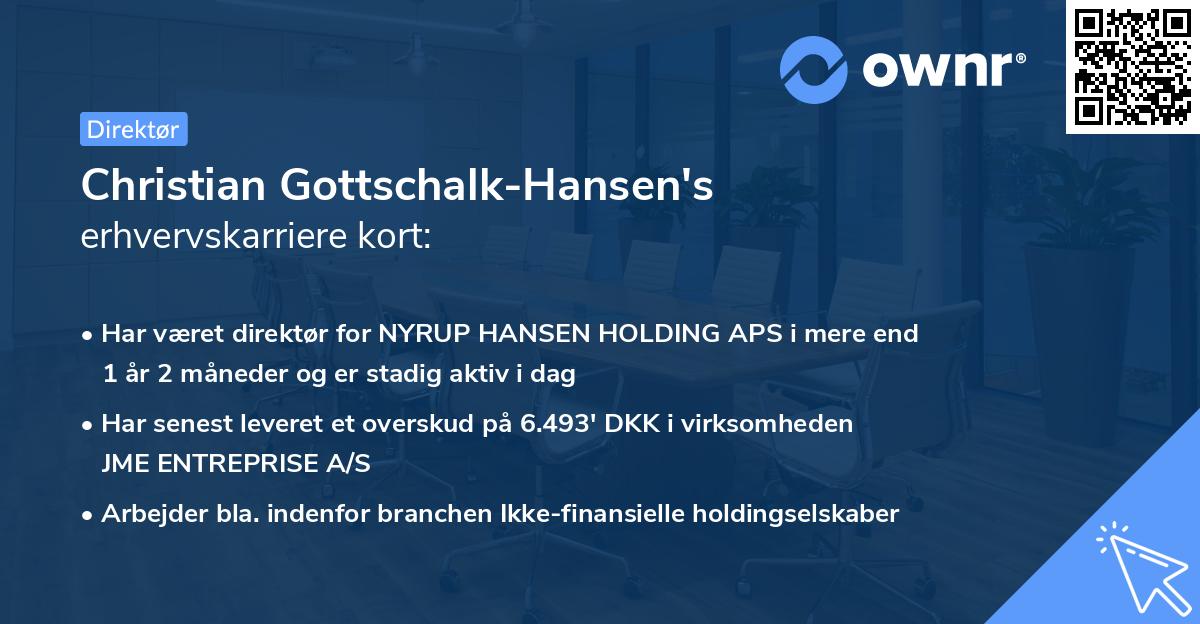 ownr®

Direktør

Christian Gottschalk-Hansen's
erhvervskarriere kort:

• Har været direktør for NYRUP HANSEN HOLDING APS i mere end 1 år 2 måneder og er stadig aktiv i dag

• Har senest leveret et overskud på 6.493' DKK i virksomheden JME ENTREPRISE A/S

• Arbejder bla. indenfor branchen Ikke-finansielle holdingselskaber